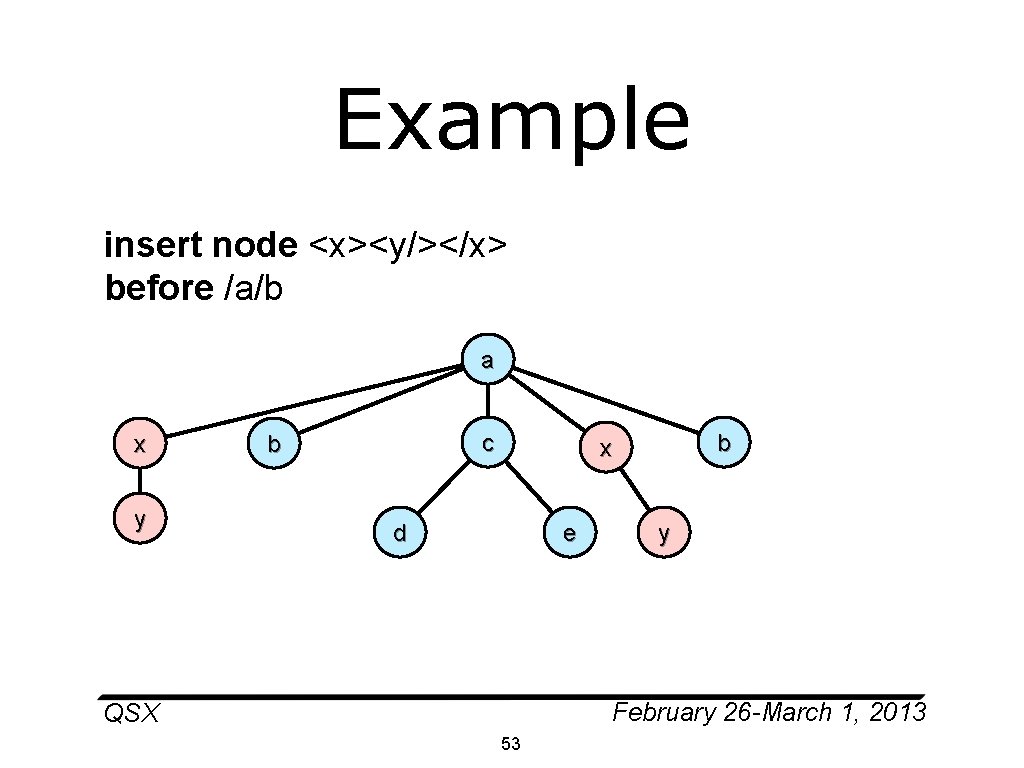 Example

insert node <x><y/></x> before /a/b

a

x

b

c

x

b

y

d

e

y

QSX

February 26-March 1, 2013

53